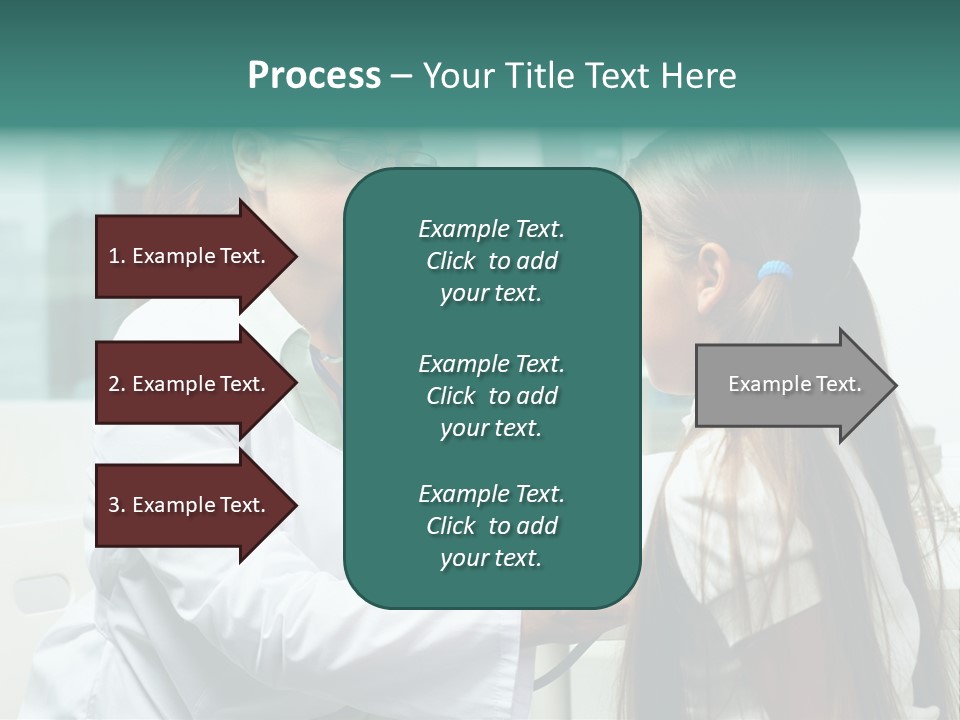 Process – Your Title Text Here

1. Example Text.

2. Example Text.

3. Example Text.

Example Text. Click to add your text.

Example Text. Click to add your text.

Example Text. Click to add your text.

Example Text.